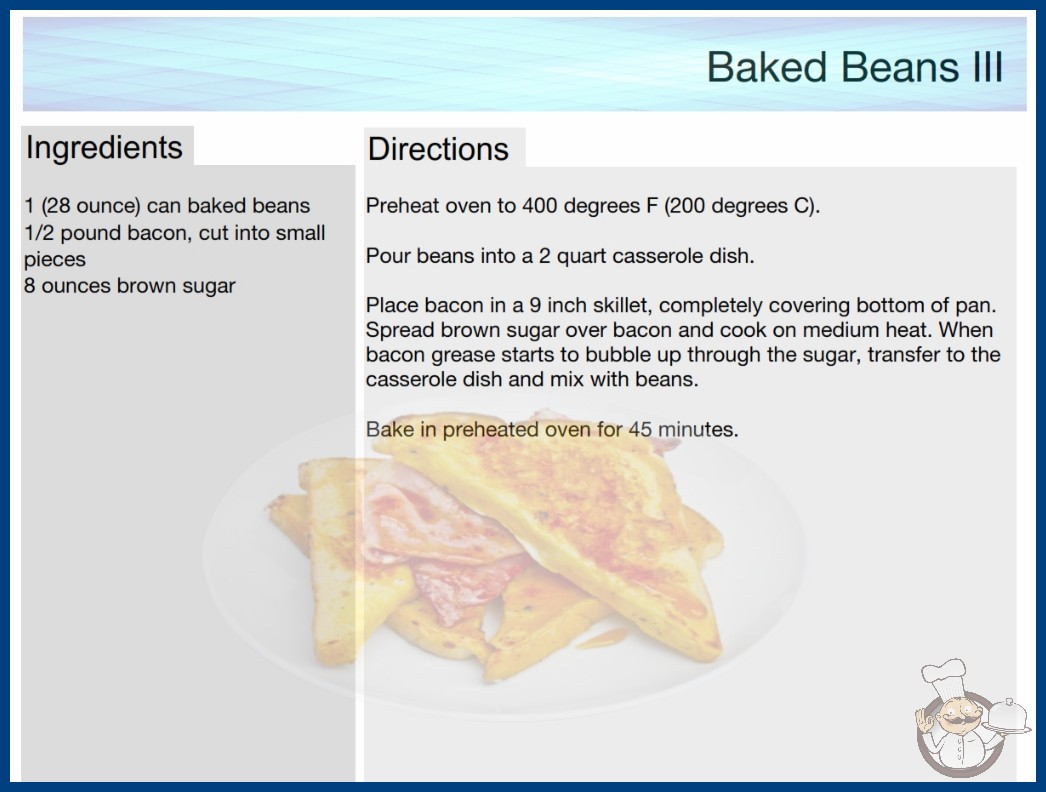 Baked Beans III

Ingredients

1 (28 ounce) can baked beans
1/2 pound bacon, cut into small pieces
8 ounces brown sugar

Directions

Preheat oven to 400 degrees F (200 degrees C).

Pour beans into a 2 quart casserole dish.

Place bacon in a 9 inch skillet, completely covering bottom of pan. Spread brown sugar over bacon and cook on medium heat. When bacon grease starts to bubble up through the sugar, transfer to the casserole dish and mix with beans.

Bake in preheated oven for 45 minutes.